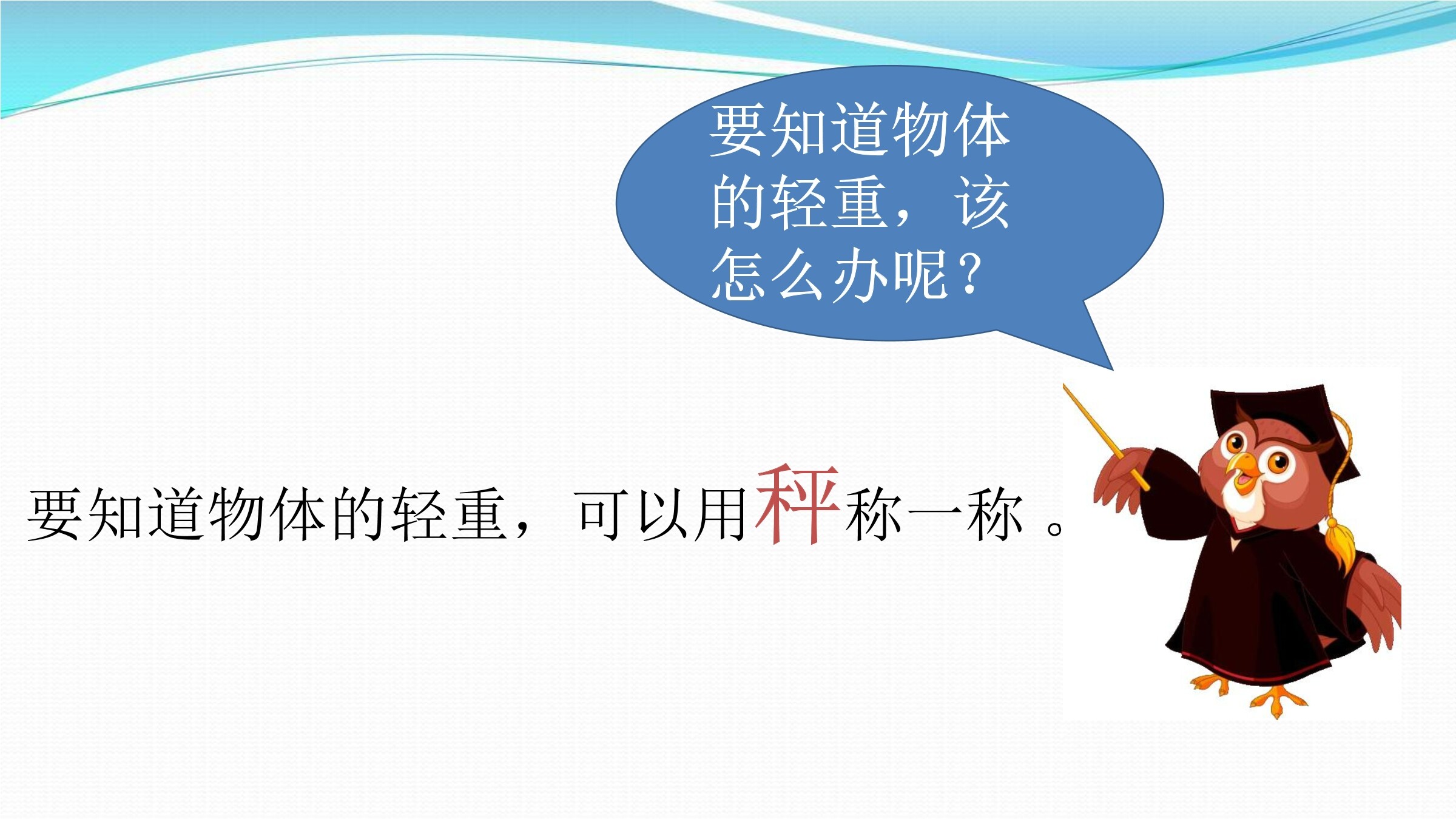 要知道物体的轻重，该怎么办呢？

要知道物体的轻重，可以用秤称一称 。